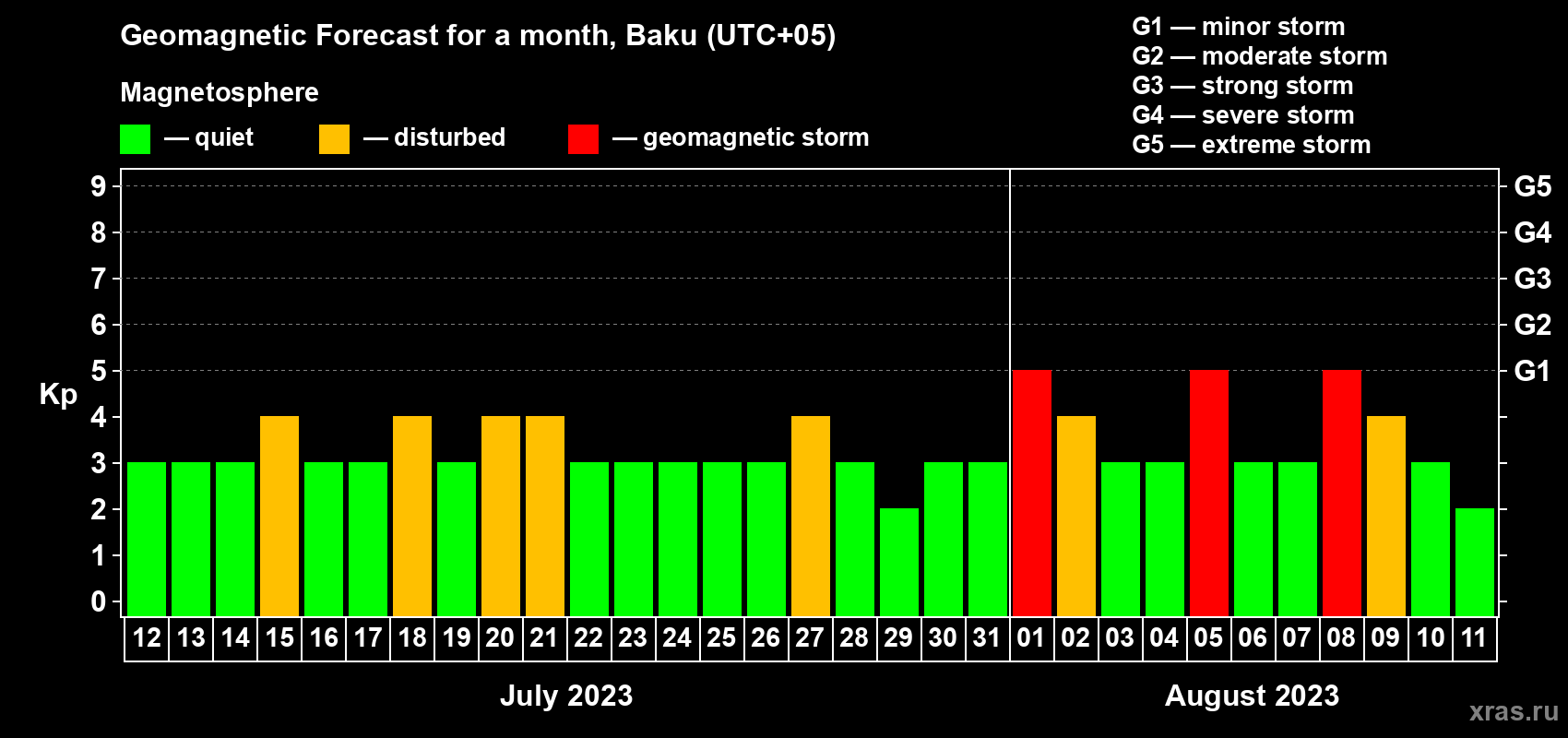 Geomagnetic Forecast for a month, Baku (UTC+05)

Magnetosphere

— quiet — disturbed — geomagnetic storm

G1 — minor storm
G2 — moderate storm
G3 — strong storm
G4 — severe storm
G5 — extreme storm

Kp

9
8
7
6
5
4
3
2
1
0

G5
G4
G3
G2
G1

12 13 14 15 16 17 18 19 20 21 22 23 24 25 26 27 28 29 30 31 01 02 03 04 05 06 07 08 09 10 11

July 2023

August 2023

xras.ru